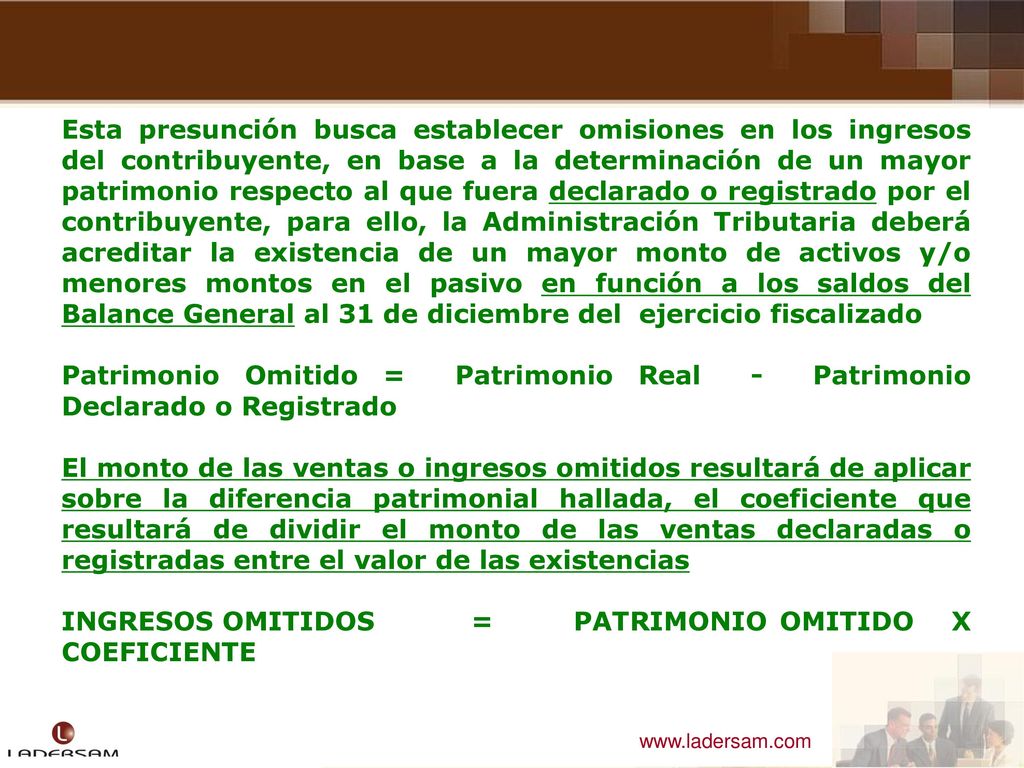 Esta presunción busca establecer omisiones en los ingresos del contribuyente, en base a la determinación de un mayor patrimonio respecto al que fuera declarado o registrado por el contribuyente, para ello, la Administración Tributaria deberá acreditar la existencia de un mayor monto de activos y/o menores montos en el pasivo en función a los saldos del Balance General al 31 de diciembre del ejercicio fiscalizado

Patrimonio Omitido = Patrimonio Real - Patrimonio Declarado o Registrado

El monto de las ventas o ingresos omitidos resultará de aplicar sobre la diferencia patrimonial hallada, el coeficiente que resultará de dividir el monto de las ventas declaradas o registradas entre el valor de las existencias

INGRESOS OMITIDOS = PATRIMONIO OMITIDO X COEFICIENTE

LADERSAM

www.ladersam.com